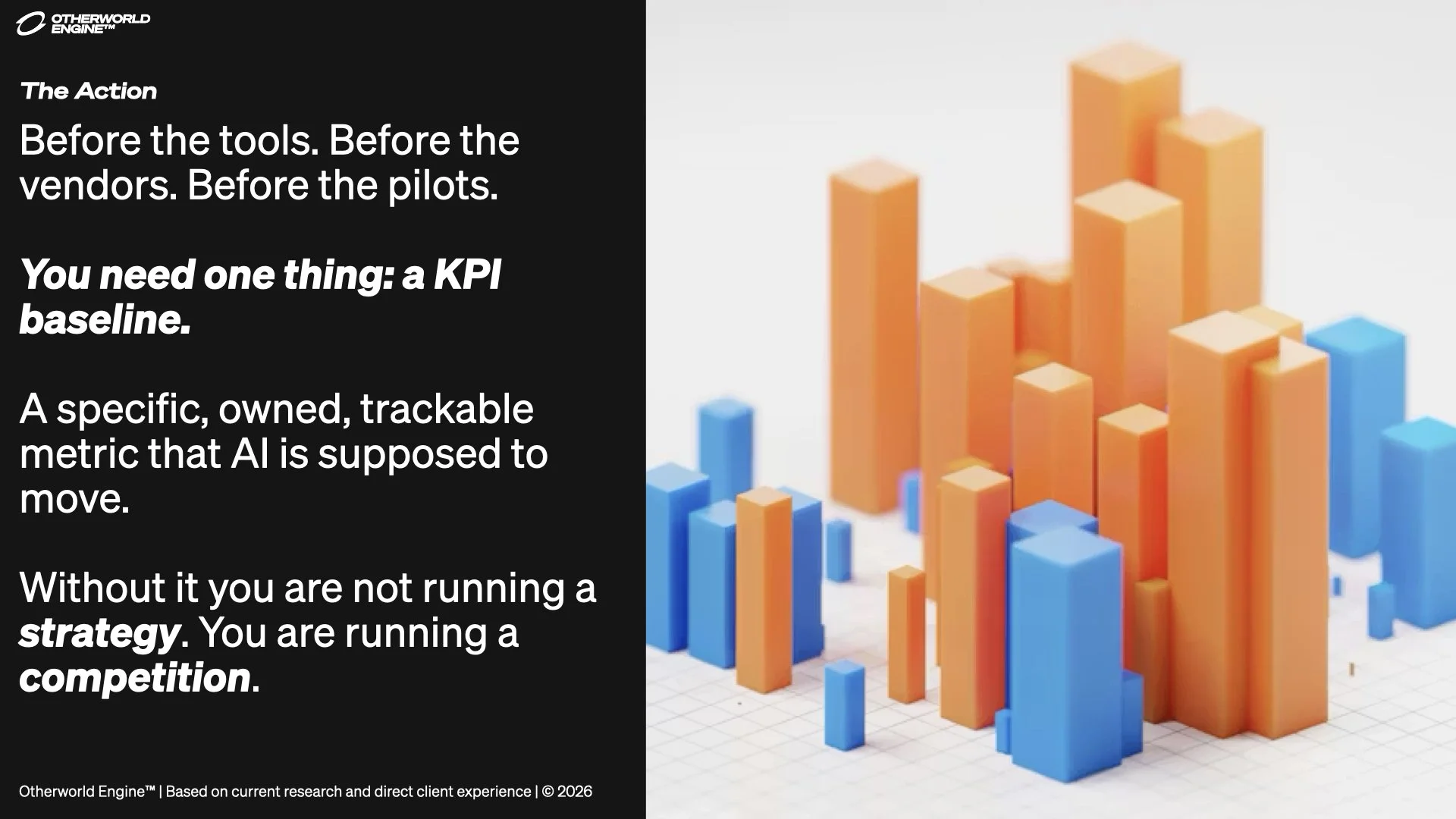 OTHERWORLD ENGINE™

The Action

Before the tools. Before the vendors. Before the pilots.

You need one thing: a KPI baseline.

A specific, owned, trackable metric that AI is supposed to move.

Without it you are not running a strategy. You are running a competition.

Otherworld Engine™ | Based on current research and direct client experience | © 2026